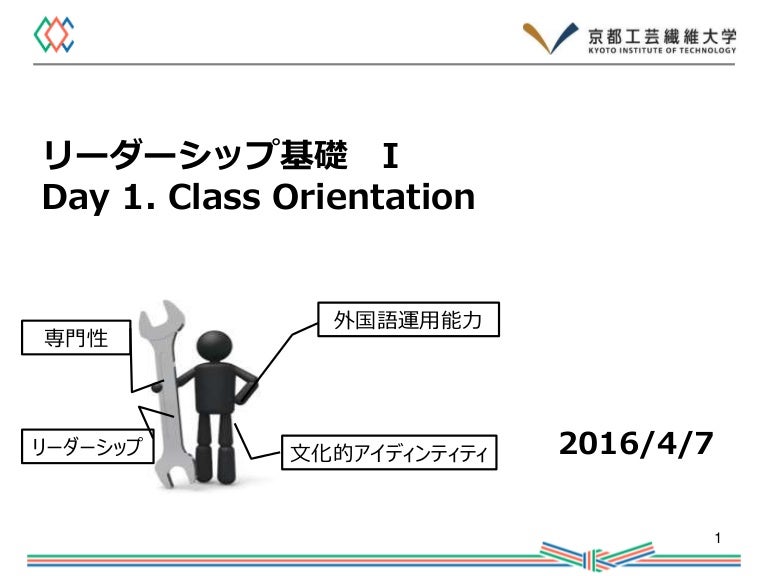 京都工芸繊維大学
KYOTO INSTITUTE OF TECHNOLOGY

リーダーシップ基礎　I
Day 1. Class Orientation

専門性

外国語運用能力

リーダーシップ

文化的アイディンティティ

2016/4/7

1